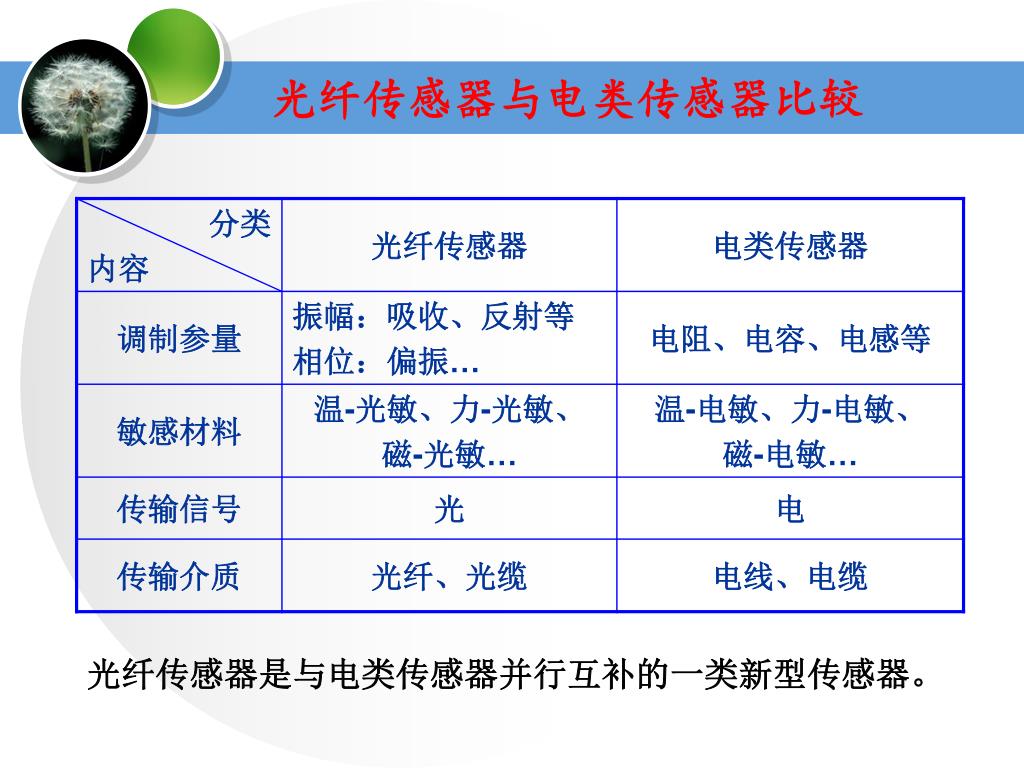 光纤传感器与电类传感器比较

| 分类 内容 | 光纤传感器 | 电类传感器 |
|---|---|---|
| 调制参量 | 振幅：吸收、反射等 相位：偏振… | 电阻、电容、电感等 |
| 敏感材料 | 温-光敏、力-光敏、磁-光敏… | 温-电敏、力-电敏、磁-电敏… |
| 传输信号 | 光 | 电 |
| 传输介质 | 光纤、光缆 | 电线、电缆 |

光纤传感器是与电类传感器并行互补的一类新型传感器。